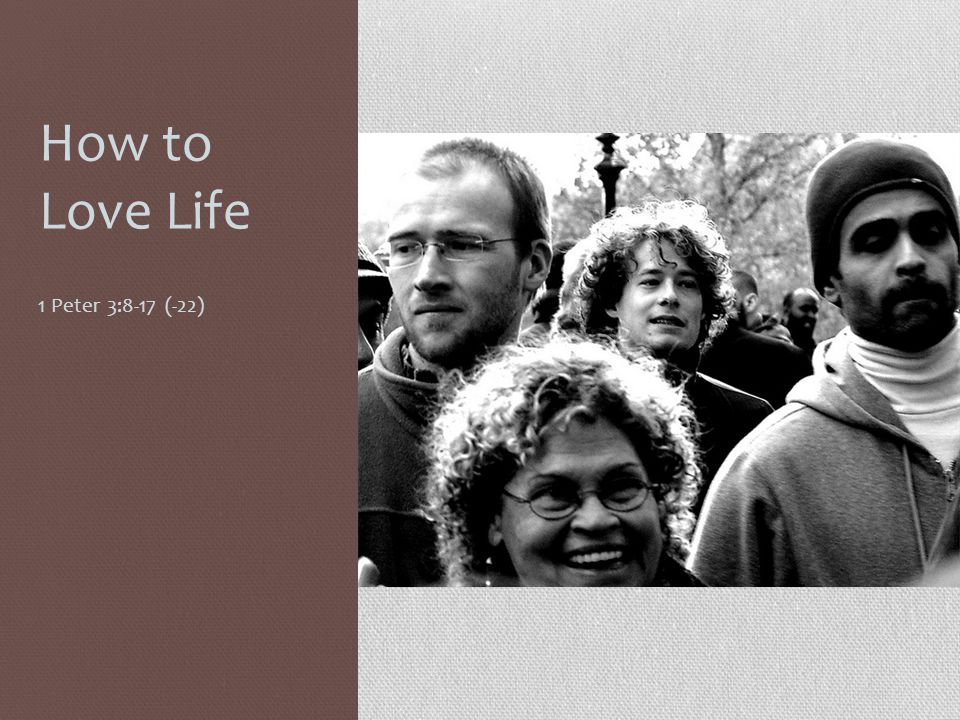 How to Love Life

1 Peter 3:8-17 (-22)